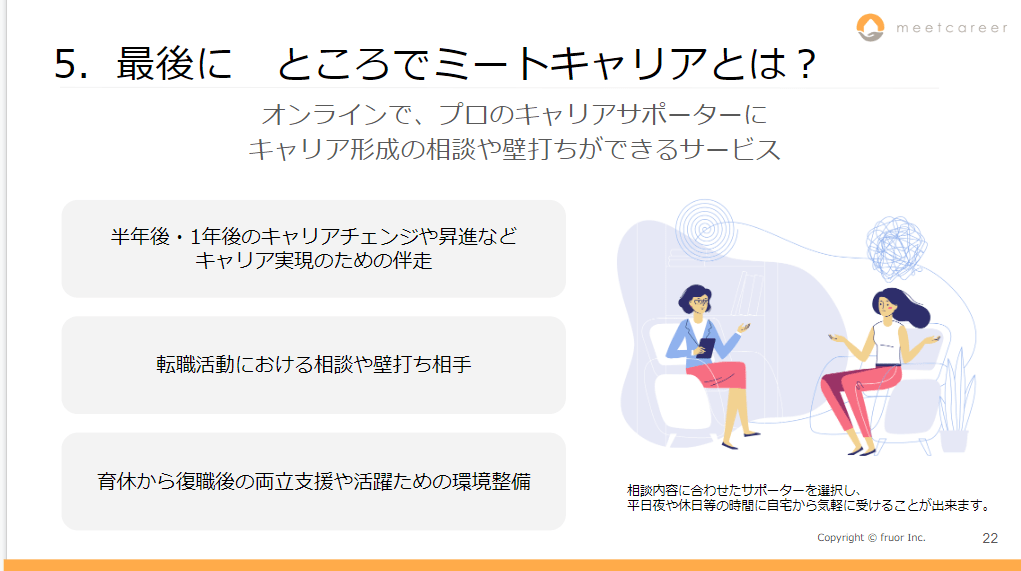 meetcareer

5. 最後に　ところでミートキャリアとは？

オンラインで、プロのキャリアサポーターに
キャリア形成の相談や壁打ちができるサービス

半年後・1年後のキャリアチェンジや昇進など
キャリア実現のための伴走

転職活動における相談や壁打ち相手

育休から復職後の両立支援や活躍ための環境整備

相談内容に合わせたサポーターを選択し、
平日夜や休日等の時間に自宅から気軽に受けることが出来ます。

Copyright © fruor Inc.

22